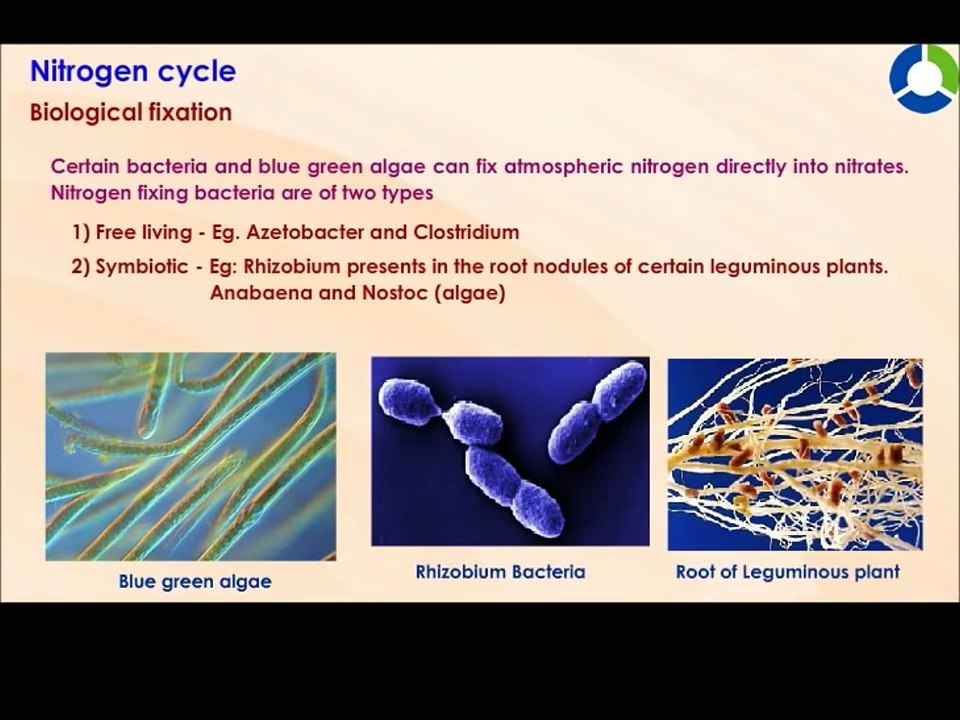 Nitrogen cycle

Biological fixation

Certain bacteria and blue green algae can fix atmospheric nitrogen directly into nitrates. Nitrogen fixing bacteria are of two types

1) Free living - Eg. Azetobacter and Clostridium

2) Symbiotic - Eg: Rhizobium presents in the root nodules of certain leguminous plants. Anabaena and Nostoc (algae)

Blue green algae

Rhizobium Bacteria

Root of Leguminous plant